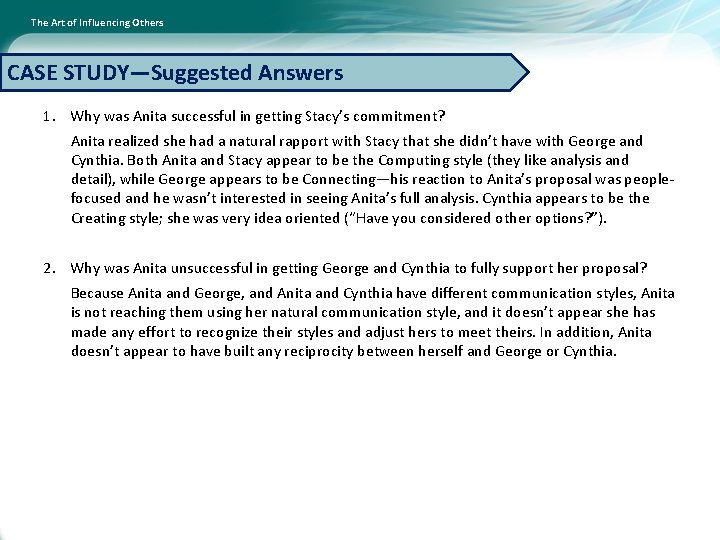 The Art of Influencing Others

CASE STUDY—Suggested Answers

1. Why was Anita successful in getting Stacy's commitment?

Anita realized she had a natural rapport with Stacy that she didn't have with George and Cynthia. Both Anita and Stacy appear to be the Computing style (they like analysis and detail), while George appears to be Connecting—his reaction to Anita's proposal was people-focused and he wasn't interested in seeing Anita's full analysis. Cynthia appears to be the Creating style; she was very idea oriented ("Have you considered other options?").

2. Why was Anita unsuccessful in getting George and Cynthia to fully support her proposal?

Because Anita and George, and Anita and Cynthia have different communication styles, Anita is not reaching them using her natural communication style, and it doesn't appear she has made any effort to recognize their styles and adjust hers to meet theirs. In addition, Anita doesn't appear to have built any reciprocity between herself and George or Cynthia.